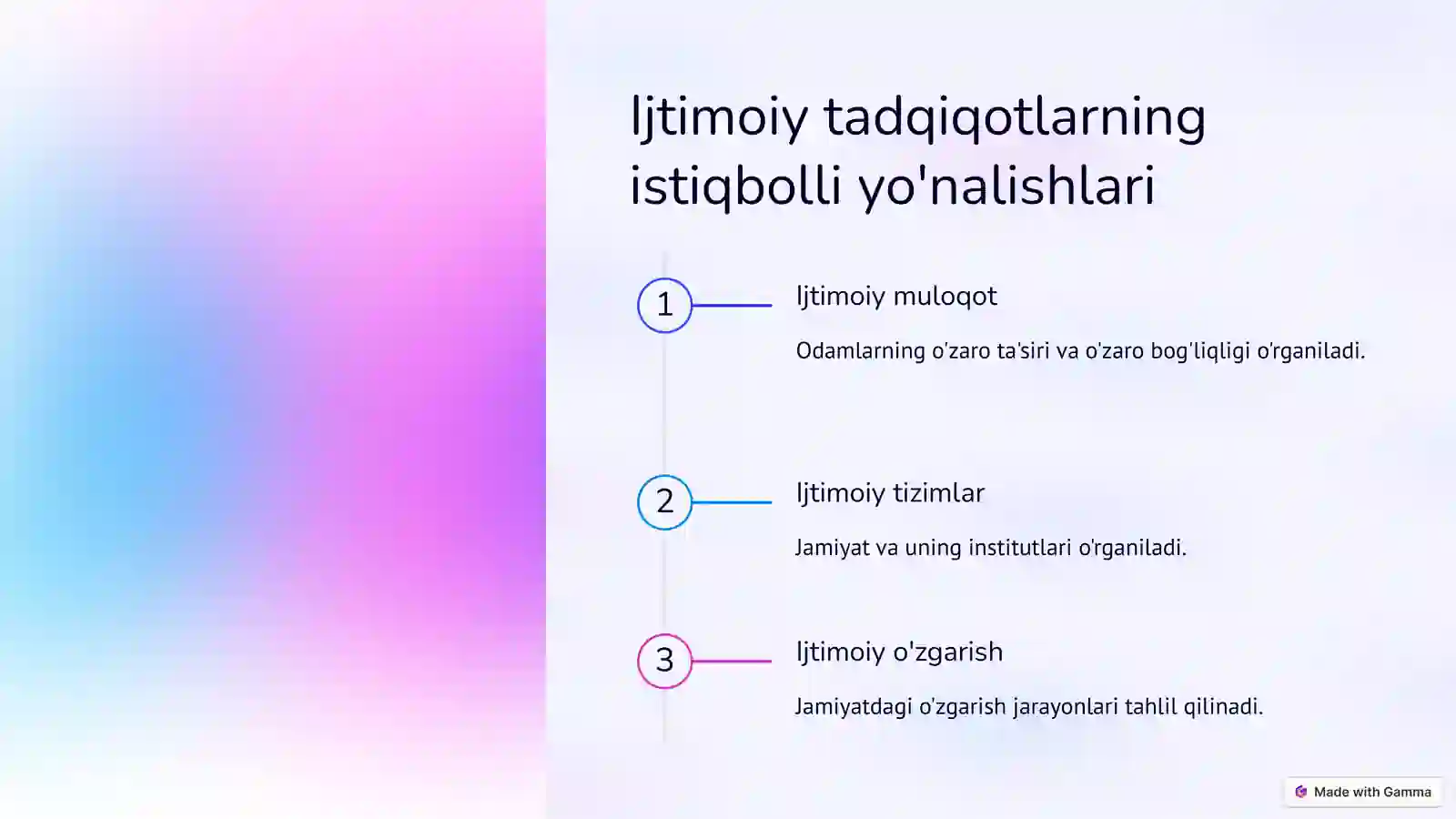 Ijtimoiy tadqiqotlarning istiqbolli yo'nalishlari

1

Ijtimoiy muloqot

Odamlarning o'zaro ta'siri va o'zaro bog'liqligi o'rganiladi.

2

Ijtimoiy tizimlar

Jamiyat va uning institutlari o'rganiladi.

3

Ijtimoiy o'zgarish

Jamiyatdagi o'zgarish jarayonlari tahlil qilinadi.

Made with Gamma